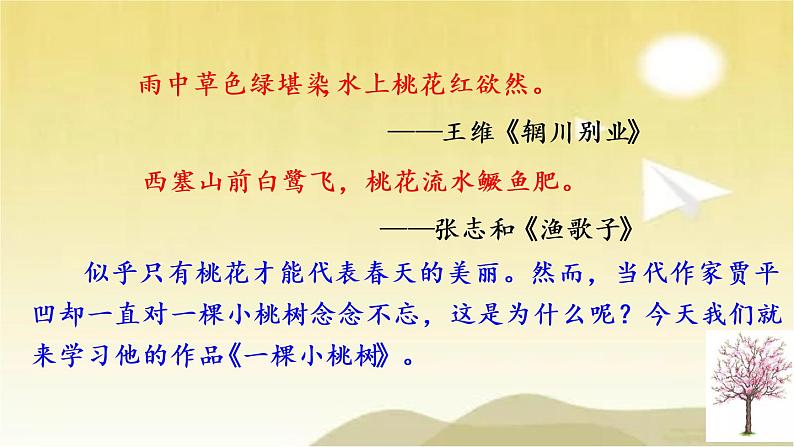 雨中草色绿堪染 水上桃花红欲然。

——王维《辋川别业》

西塞山前白鹭飞，桃花流水鳜鱼肥。

——张志和《渔歌子》

似乎只有桃花才能代表春天的美丽。然而，当代作家贾平凹却一直对一棵小桃树念念不忘，这是为什么呢？今天我们就来学习他的作品《一棵小桃树》。